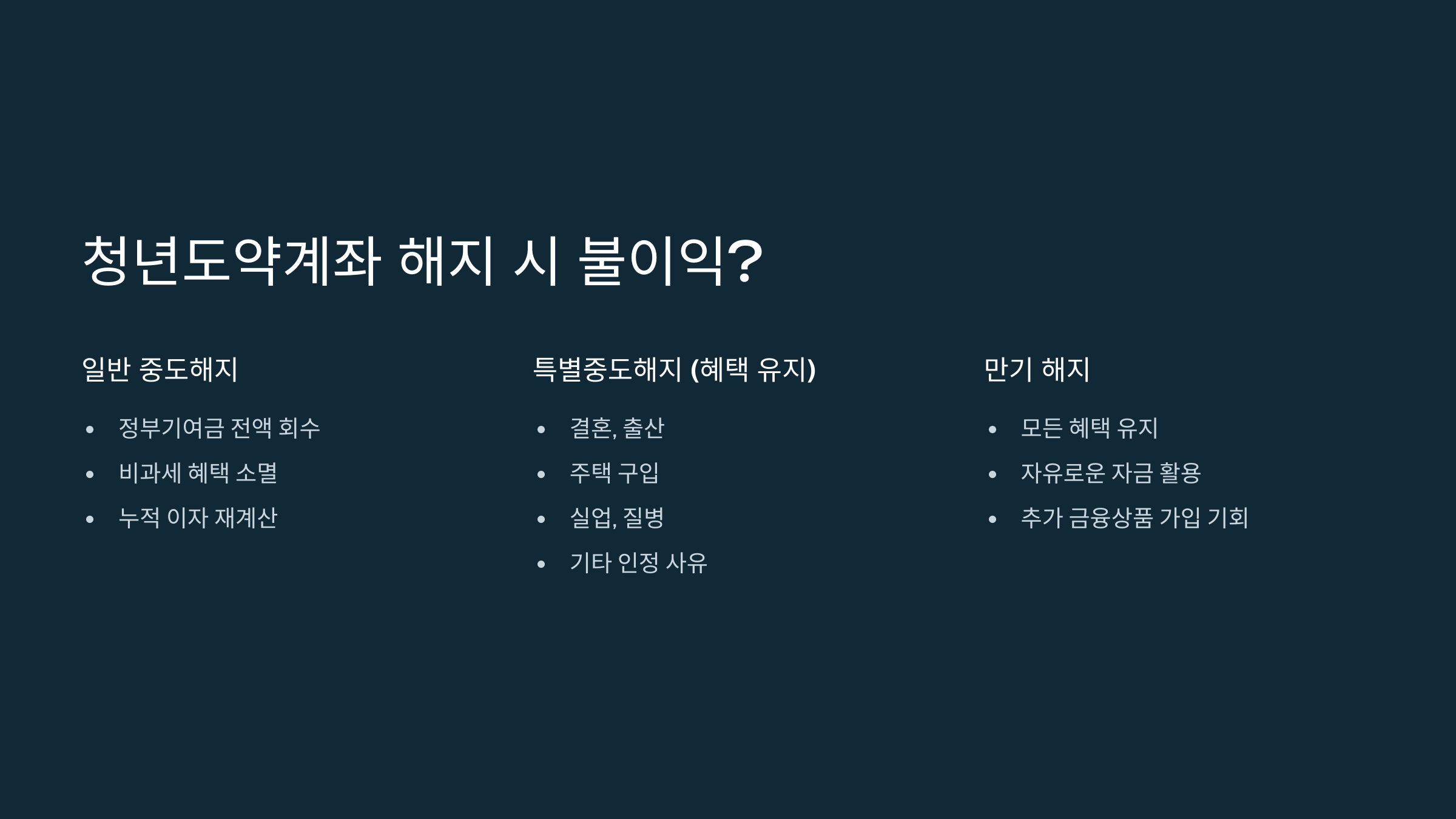 청년도약계좌 해지 시 불이익?

일반 중도해지

- 정부기여금 전액 회수
- 비과세 혜택 소멸
- 누적 이자 재계산

특별중도해지 (혜택 유지)

- 결혼, 출산
- 주택 구입
- 실업, 질병
- 기타 인정 사유

만기 해지

- 모든 혜택 유지
- 자유로운 자금 활용
- 추가 금융상품 가입 기회